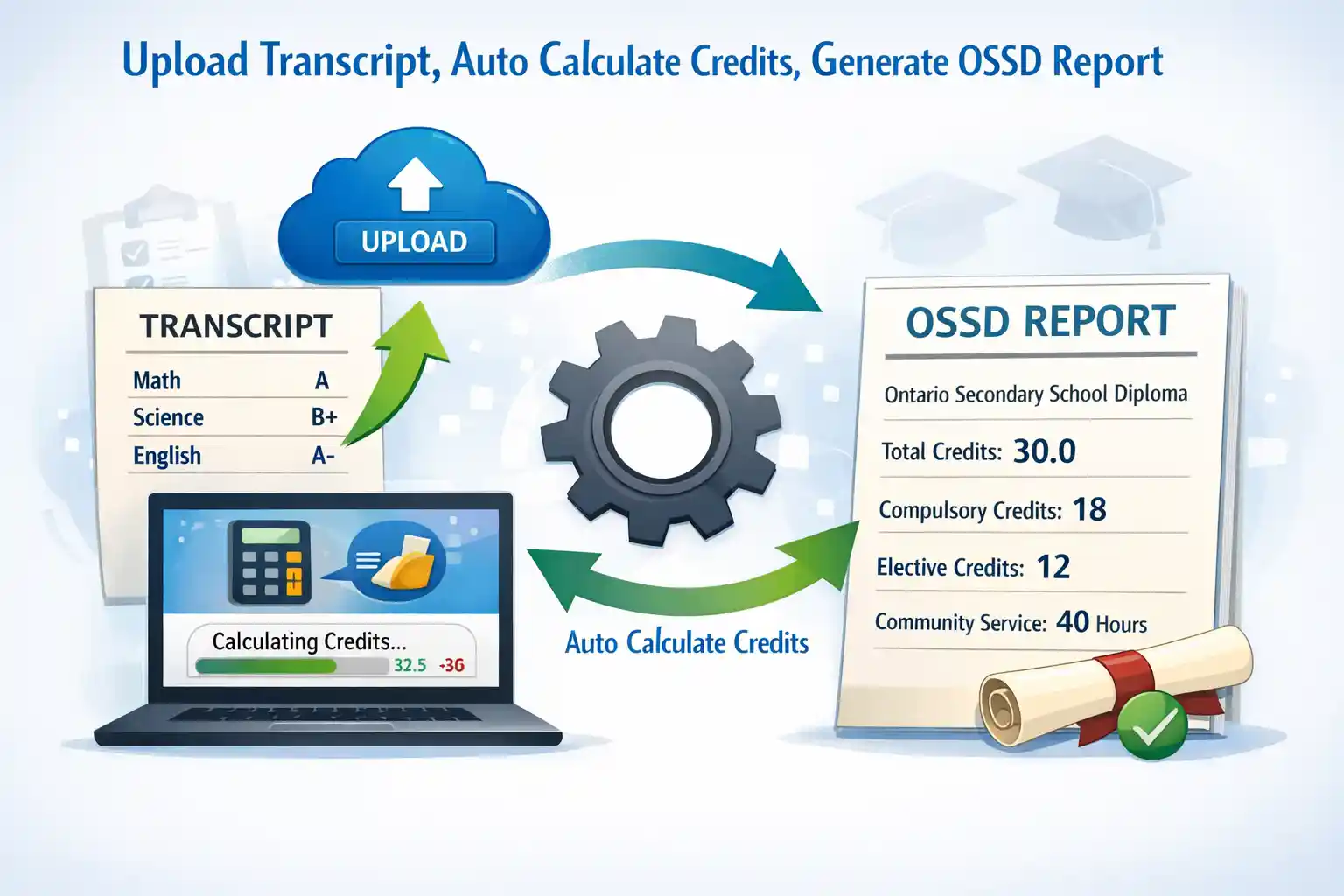 Upload Transcript, Auto Calculate Credits, Generate OSSD Report

UPLOAD

TRANSCRIPT

| Math | A |
|---|---|
| Science | B+ |
| English | A- |

Calculating Credits...

32.5 -36

Auto Calculate Credits

OSSD REPORT

Ontario Secondary School Diploma

Total Credits: 30.0

Compulsory Credits: 18

Elective Credits: 12

Community Service: 40 Hours